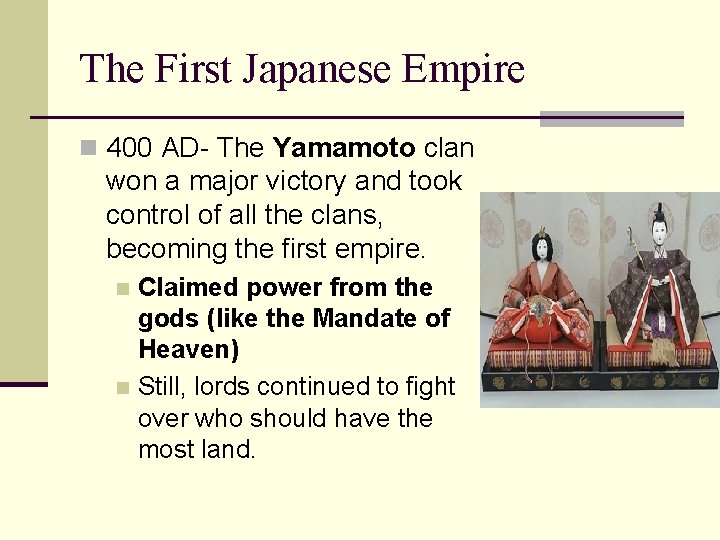 The First Japanese Empire

400 AD- The Yamamoto clan won a major victory and took control of all the clans, becoming the first empire.

Claimed power from the gods (like the Mandate of Heaven)

Still, lords continued to fight over who should have the most land.